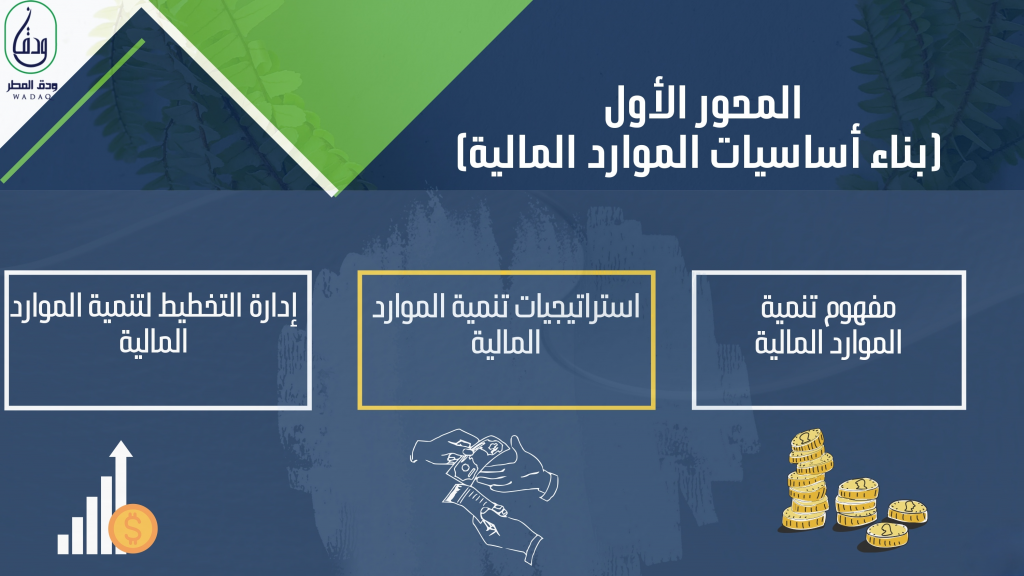 ودق
ودق المطر
WADAQ

المحور الأول
(بناء أساسيات الموارد المالية)

مفهوم تنمية الموارد المالية

استراتيجيات تنمية الموارد المالية

إدارة التخطيط لتنمية الموارد المالية